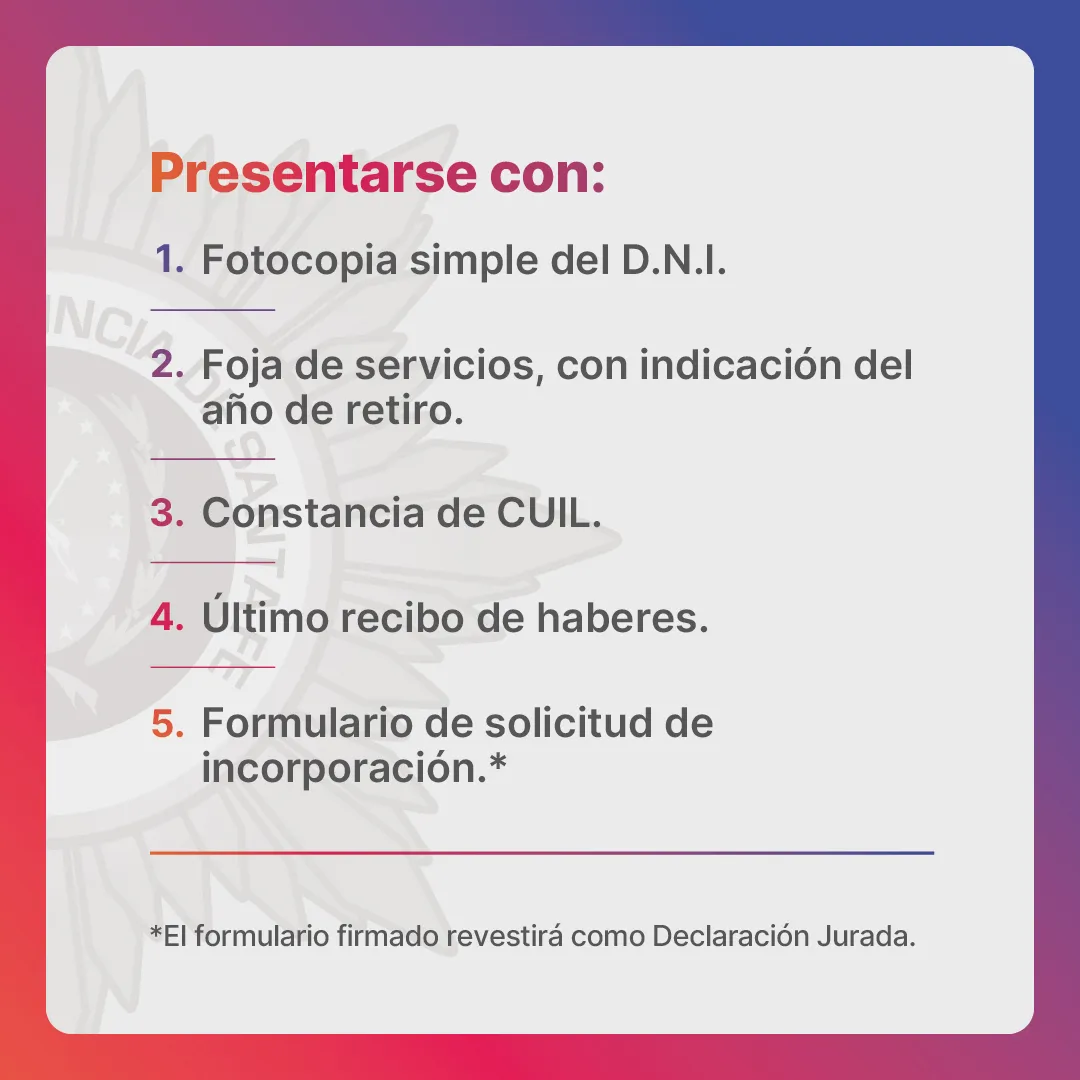 Presentarse con:

1. Fotocopia simple del D.N.I.

2. Foja de servicios, con indicación del año de retiro.

3. Constancia de CUIL.

4. Último recibo de haberes.

5. Formulario de solicitud de incorporación.*

*El formulario firmado revestirá como Declaración Jurada.